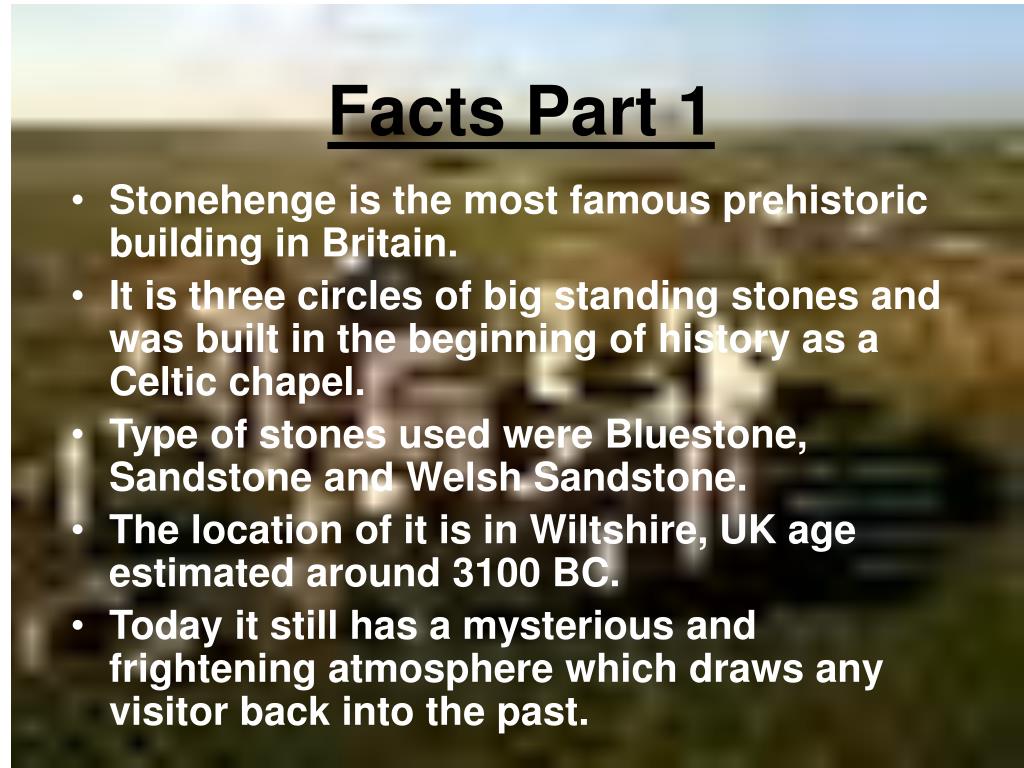 Facts Part 1

• Stonehenge is the most famous prehistoric building in Britain.
• It is three circles of big standing stones and was built in the beginning of history as a Celtic chapel.
• Type of stones used were Bluestone, Sandstone and Welsh Sandstone.
• The location of it is in Wiltshire, UK age estimated around 3100 BC.
• Today it still has a mysterious and frightening atmosphere which draws any visitor back into the past.